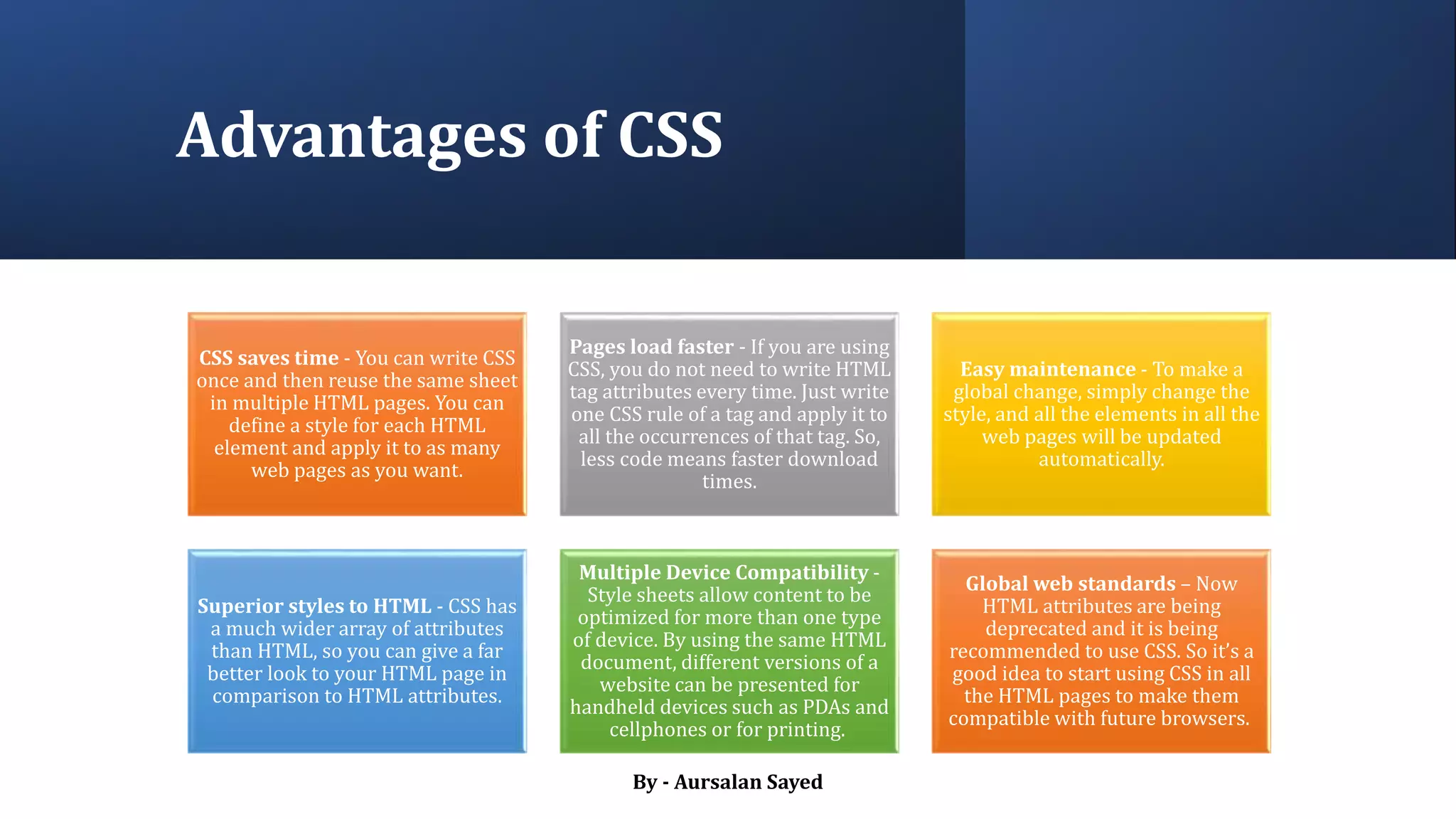 Advantages of CSS

CSS saves time - You can write CSS once and then reuse the same sheet in multiple HTML pages. You can define a style for each HTML element and apply it to as many web pages as you want.

Pages load faster - If you are using CSS, you do not need to write HTML tag attributes every time. Just write one CSS rule of a tag and apply it to all the occurrences of that tag. So, less code means faster download times.

Easy maintenance - To make a global change, simply change the style, and all the elements in all the web pages will be updated automatically.

Superior styles to HTML - CSS has a much wider array of attributes than HTML, so you can give a far better look to your HTML page in comparison to HTML attributes.

Multiple Device Compatibility - Style sheets allow content to be optimized for more than one type of device. By using the same HTML document, different versions of a website can be presented for handheld devices such as PDAs and cellphones or for printing.

Global web standards – Now HTML attributes are being deprecated and it is being recommended to use CSS. So it's a good idea to start using CSS in all the HTML pages to make them compatible with future browsers.

By - Aursalan Sayed